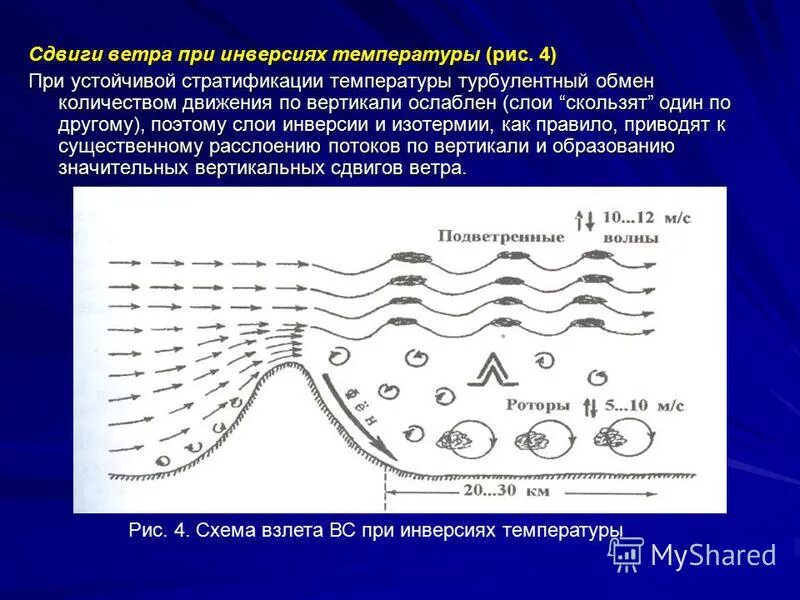 Сдвиги ветра при инверсиях температуры (рис. 4)

При устойчивой стратификации температуры турбулентный обмен количеством движения по вертикали ослаблен (слои “скользят” один по другому), поэтому слои инверсии и изотермии, как правило, приводят к существенному расслоению потоков по вертикали и образованию значительных вертикальных сдвигов ветра.

10...12 м/с
Подветренные волны
фён
Роторы
5...10 м/с
20...30 км

Рис. 4. Схема взлета ВС при инверсиях температуры

MyShared